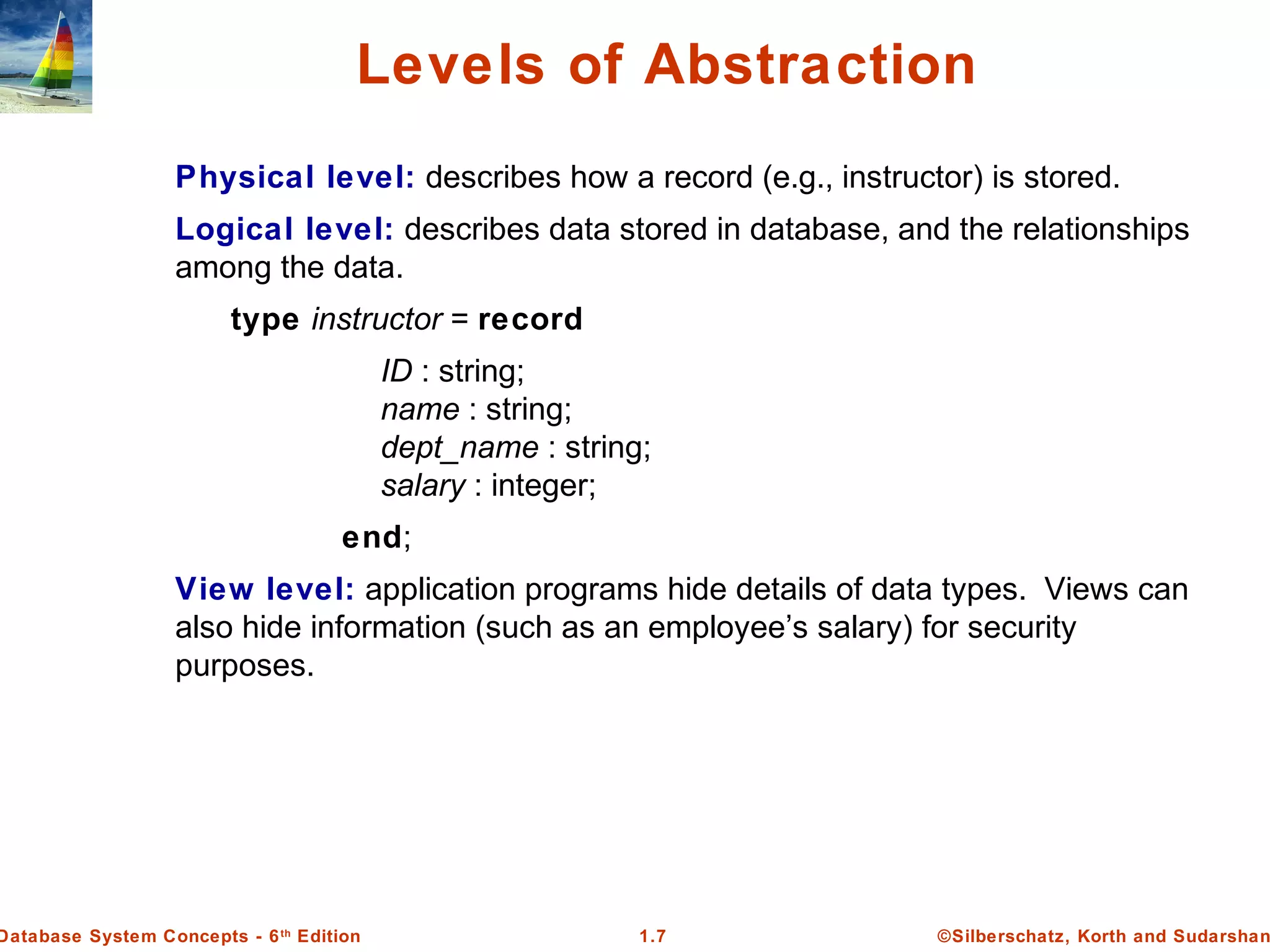 Levels of Abstraction

Physical level: describes how a record (e.g., instructor) is stored.

Logical level: describes data stored in database, and the relationships among the data.

type instructor = record

ID : string;
name : string;
dept_name : string;
salary : integer;

end;

View level: application programs hide details of data types. Views can also hide information (such as an employee's salary) for security purposes.

Database System Concepts - 6th Edition 1.7 ©Silberschatz, Korth and Sudarshan